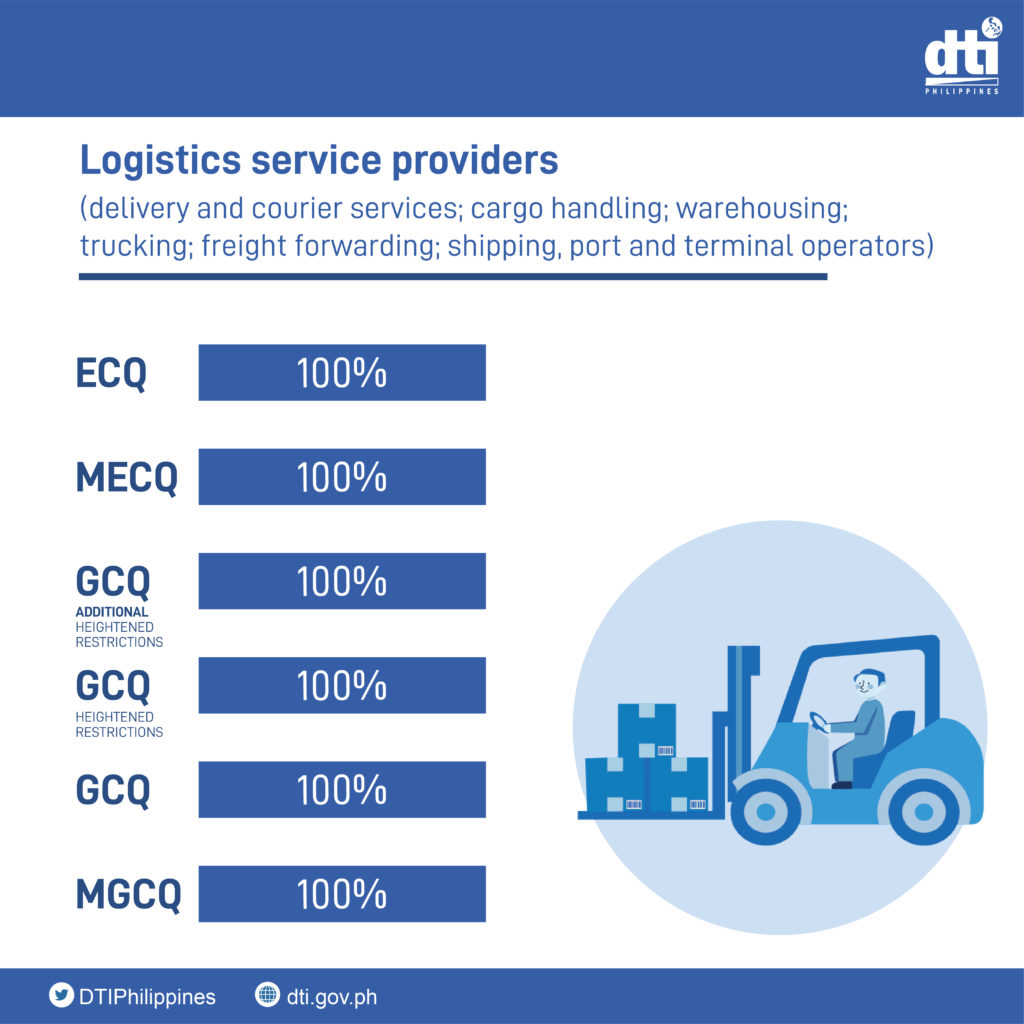 dti
PHILIPPINES

Logistics service providers
(delivery and courier services; cargo handling; warehousing; trucking; freight forwarding; shipping, port and terminal operators)

ECQ 100%

MECQ 100%

GCQ ADDITIONAL HEIGHTENED RESTRICTIONS 100%

GCQ HEIGHTENED RESTRICTIONS 100%

GCQ 100%

MGCQ 100%

DTIPhilippines dti.gov.ph